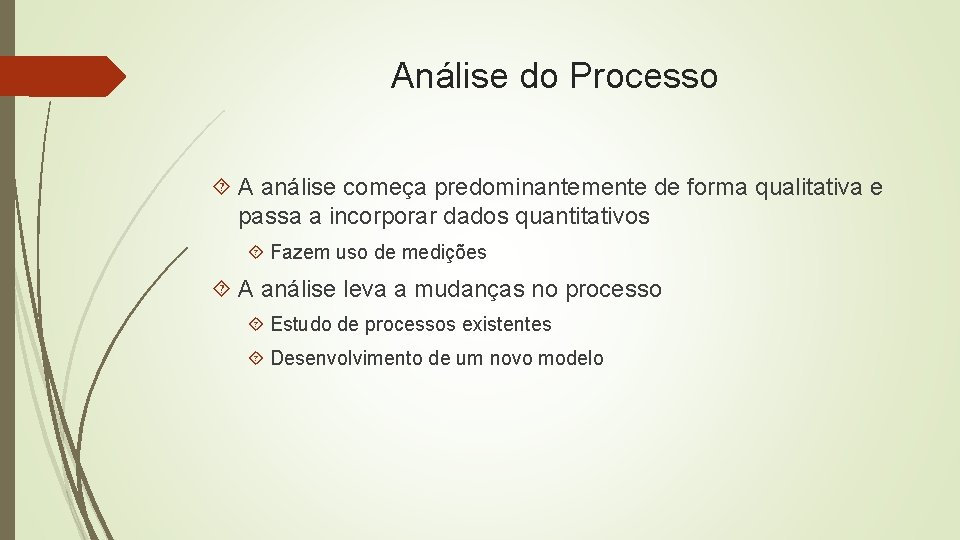 Análise do Processo

A análise começa predominantemente de forma qualitativa e passa a incorporar dados quantitativos

Fazem uso de medições

A análise leva a mudanças no processo

Estudo de processos existentes

Desenvolvimento de um novo modelo